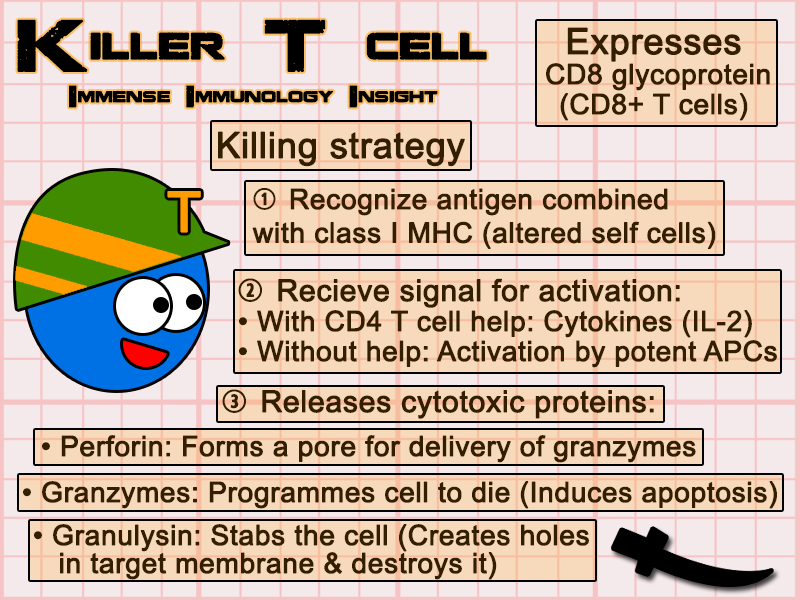 KILLER T CELL
IMMENSE IMMUNOLOGY INSIGHT

Expresses
CD8 glycoprotein
(CD8+ T cells)

Killing strategy

T

① Recognize antigen combined with class I MHC (altered self cells)

② Recieve signal for activation:
• With CD4 T cell help: Cytokines (IL-2)
• Without help: Activation by potent APCs

③ Releases cytotoxic proteins:

• Perforin: Forms a pore for delivery of granzymes

• Granzymes: Programmes cell to die (Induces apoptosis)

• Granulysin: Stabs the cell (Creates holes in target membrane & destroys it)